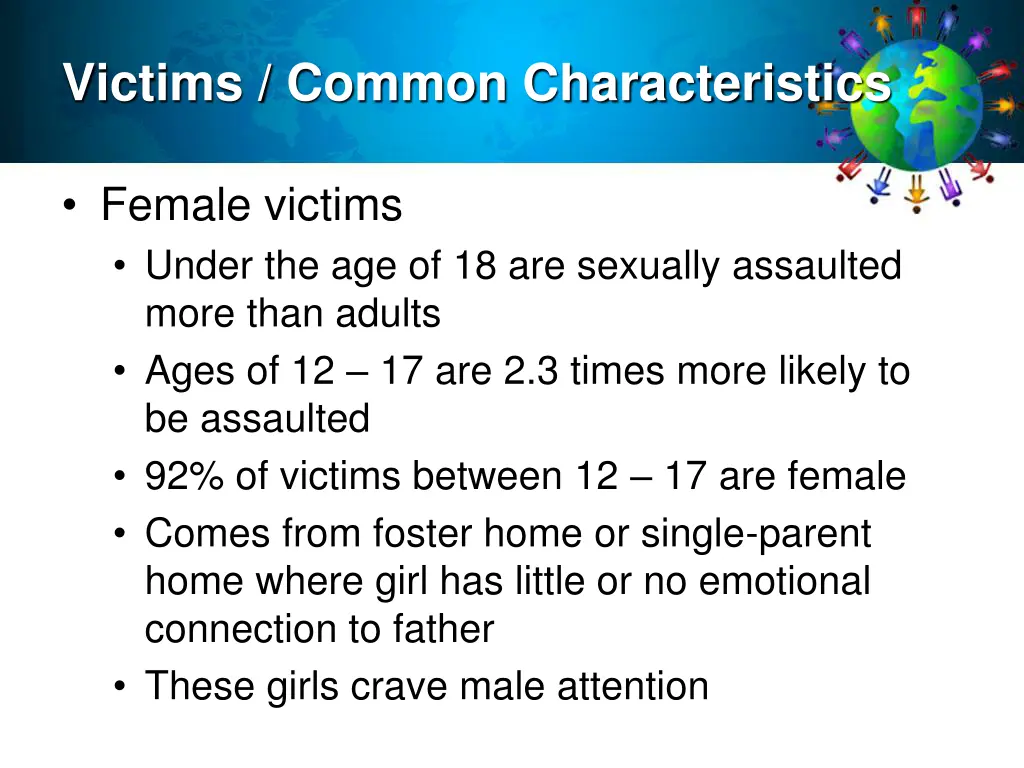 Victims / Common Characteristics

• Female victims
  • Under the age of 18 are sexually assaulted more than adults
  • Ages of 12 – 17 are 2.3 times more likely to be assaulted
  • 92% of victims between 12 – 17 are female
  • Comes from foster home or single-parent home where girl has little or no emotional connection to father
  • These girls crave male attention